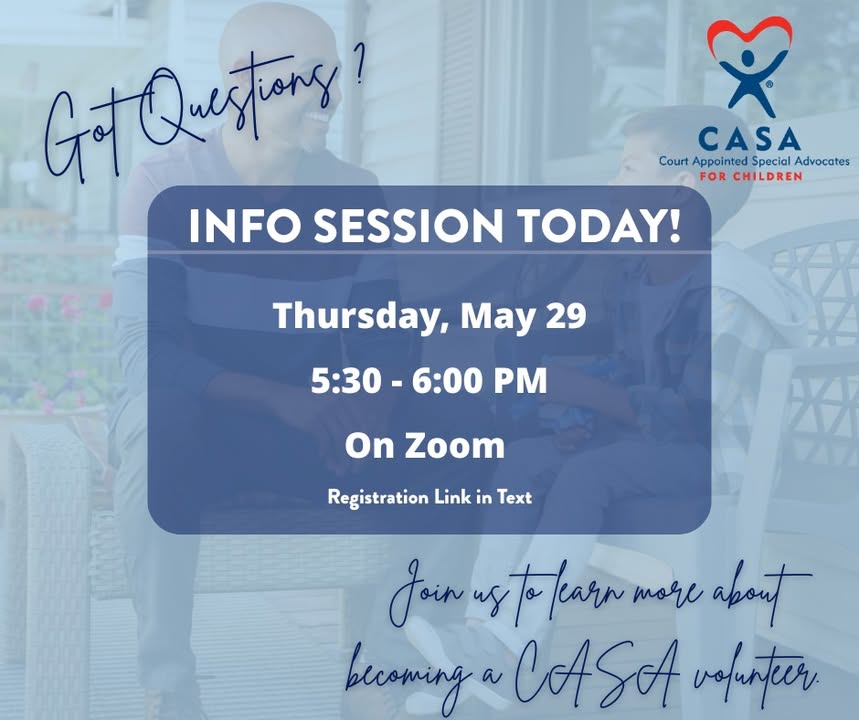 Got Questions?

CASA
Court Appointed Special Advocates
FOR CHILDREN

INFO SESSION TODAY!

Thursday, May 29

5:30 - 6:00 PM

On Zoom

Registration Link in Text

Join us to learn more about becoming a CASA volunteer.